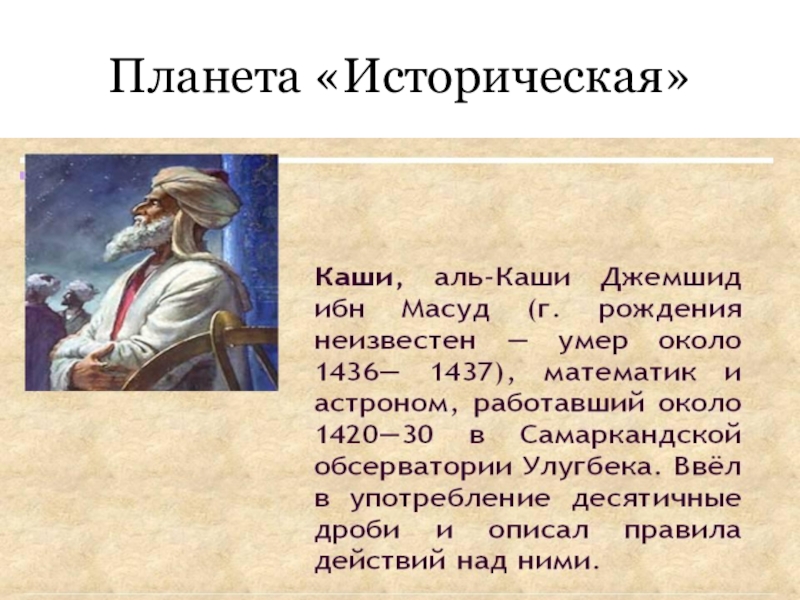 Планета «Историческая»

Каши, аль-Каши Джемшид ибн Масуд (г. рождения неизвестен — умер около 1436— 1437), математик и астроном, работавший около 1420—30 в Самаркандской обсерватории Улугбека. Ввёл в употребление десятичные дроби и описал правила действий над ними.